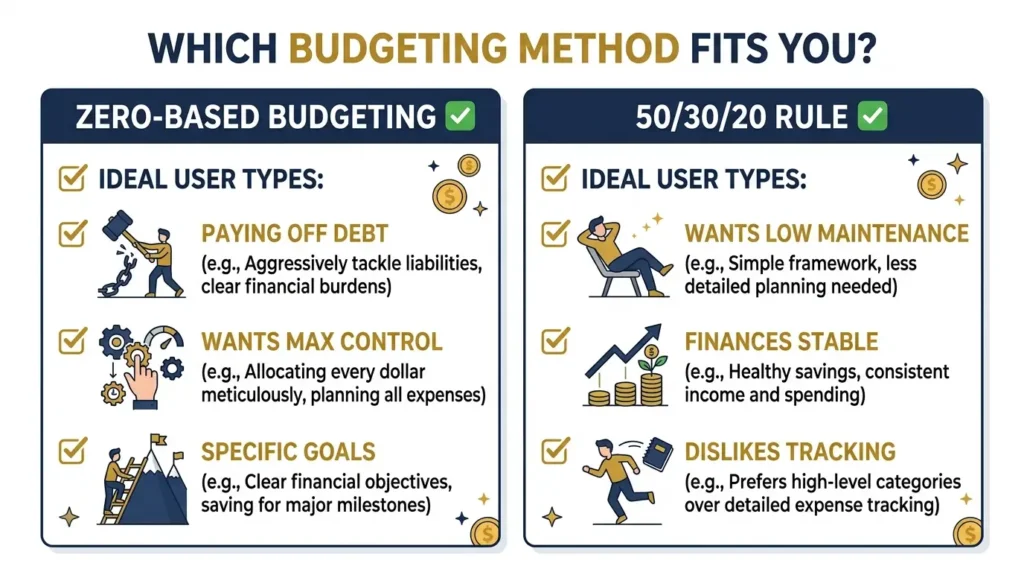 WHICH BUDGETING METHOD FITS YOU?

ZERO-BASED BUDGETING ✅

IDEAL USER TYPES:

PAYING OFF DEBT
(e.g., Aggressively tackle liabilities, clear financial burdens)

WANTS MAX CONTROL
(e.g., Allocating every dollar meticulously, planning all expenses)

SPECIFIC GOALS
(e.g., Clear financial objectives, saving for major milestones)

50/30/20 RULE ✅

IDEAL USER TYPES:

WANTS LOW MAINTENANCE
(e.g., Simple framework, less detailed planning needed)

FINANCES STABLE
(e.g., Healthy savings, consistent income and spending)

DISLIKES TRACKING
(e.g., Prefers high-level categories over detailed expense tracking)